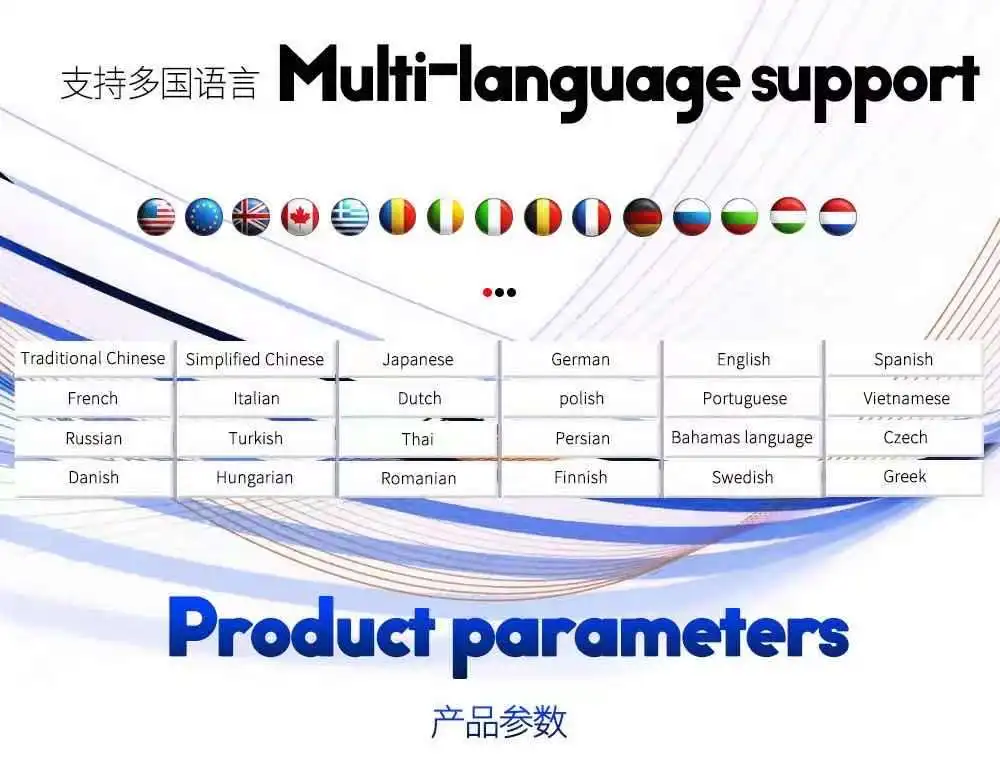 支持多国语言 Multi-language support

| Traditional Chinese | Simplified Chinese | Japanese | German | English | Spanish |
|---|---|---|---|---|---|
| French | Italian | Dutch | polish | Portuguese | Vietnamese |
| Russian | Turkish | Thai | Persian | Bahamas language | Czech |
| Danish | Hungarian | Romanian | Finnish | Swedish | Greek |

Product parameters

产品参数